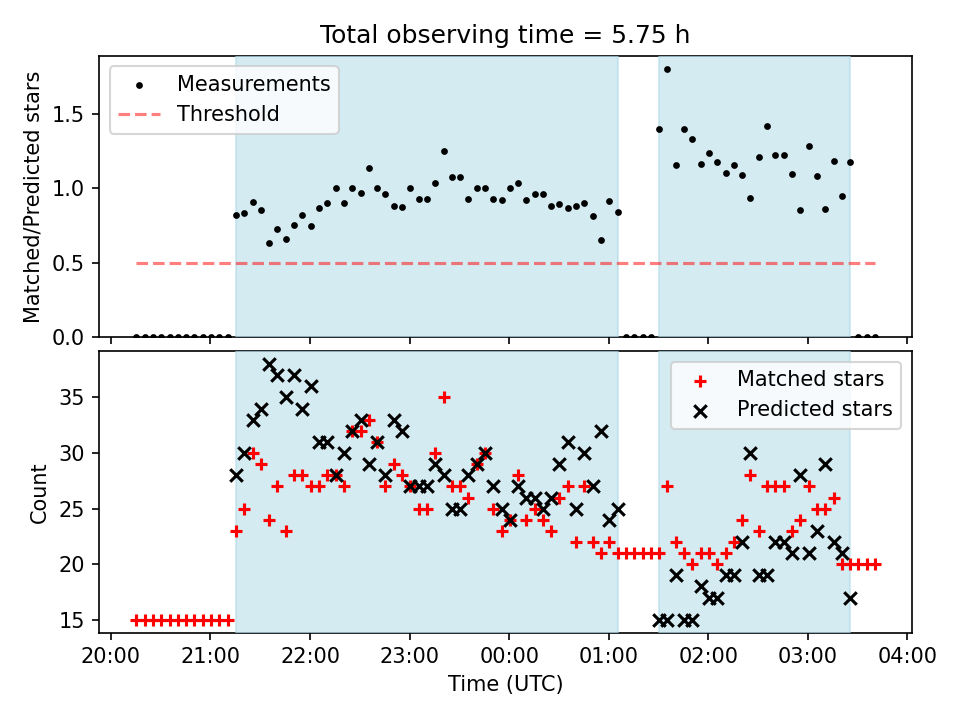 Total observing time = 5.75 h

Measurements
Threshold

Matched/Predicted stars

1.5
1.0
0.5
0.0

Matched stars
Predicted stars

Count

35
30
25
20
15

20:00 21:00 22:00 23:00 00:00 01:00 02:00 03:00 04:00

Time (UTC)